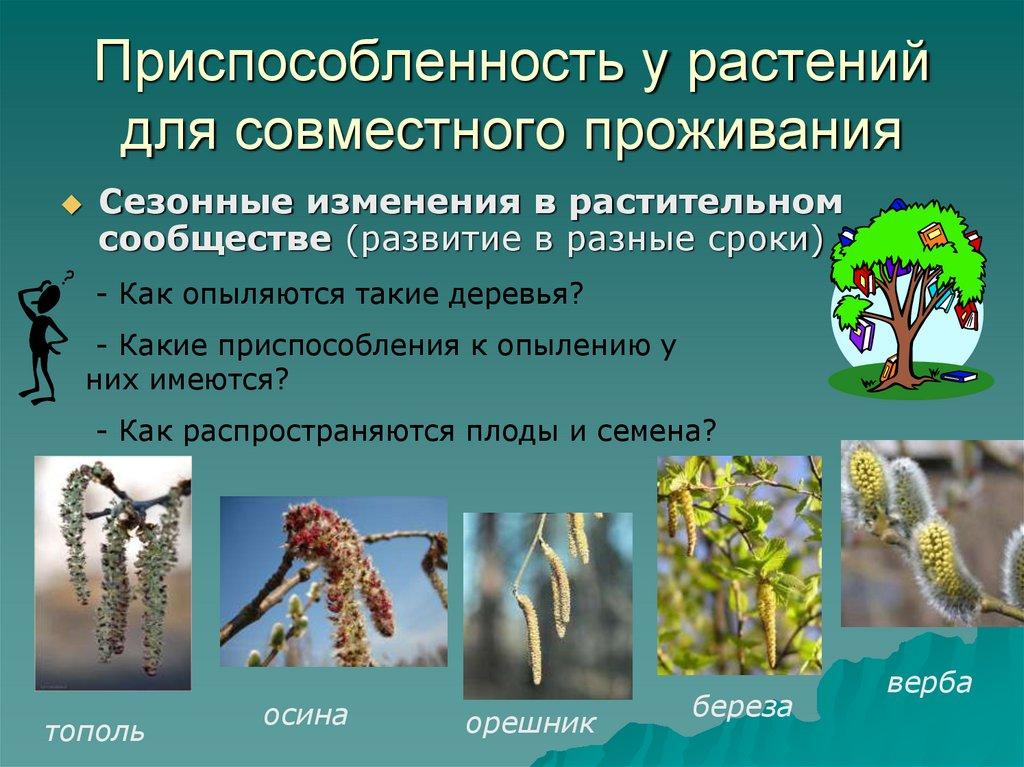 Приспособленность у растений для совместного проживания

Сезонные изменения в растительном сообществе (развитие в разные сроки)

- Как опыляются такие деревья?

- Какие приспособления к опылению у них имеются?

- Как распространяются плоды и семена?

тополь

осина

орешник

береза

верба